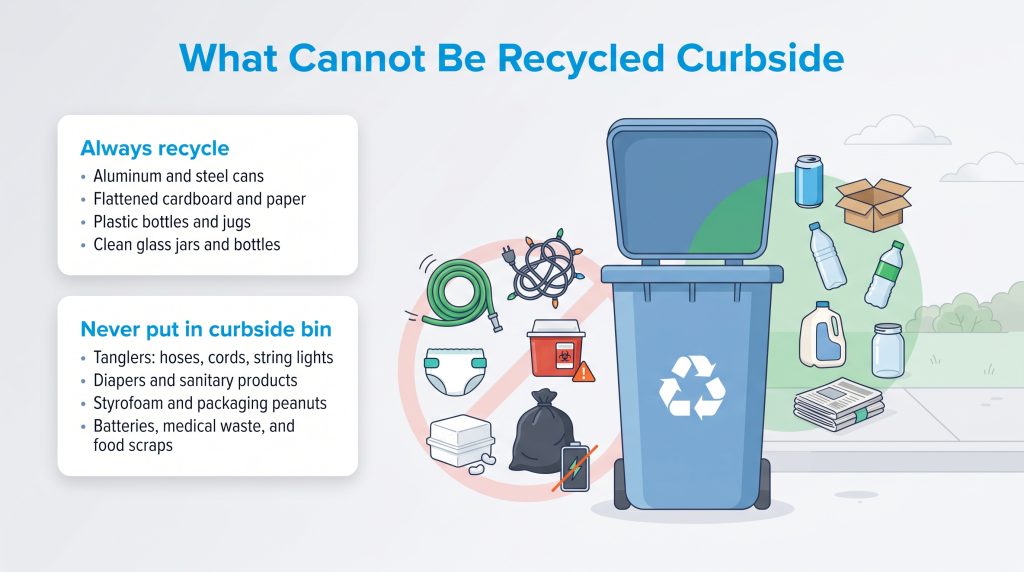 What Cannot Be Recycled Curbside

Always recycle
• Aluminum and steel cans
• Flattened cardboard and paper
• Plastic bottles and jugs
• Clean glass jars and bottles

Never put in curbside bin
• Tanglers: hoses, cords, string lights
• Diapers and sanitary products
• Styrofoam and packaging peanuts
• Batteries, medical waste, and food scraps